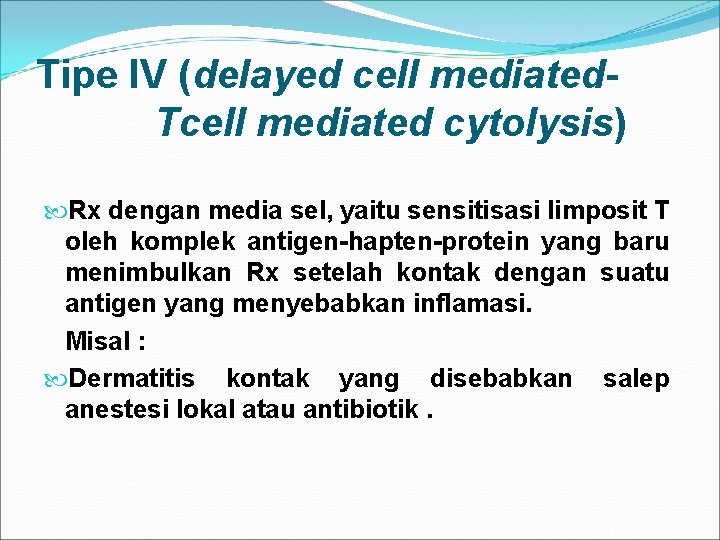 Tipe IV (delayed cell mediated-Tcell mediated cytolysis)

Rx dengan media sel, yaitu sensitisasi limposit T oleh komplek antigen-hapten-protein yang baru menimbulkan Rx setelah kontak dengan suatu antigen yang menyebabkan inflamasi.

Misal :

Dermatitis kontak yang disebabkan salep anestesi lokal atau antibiotik .